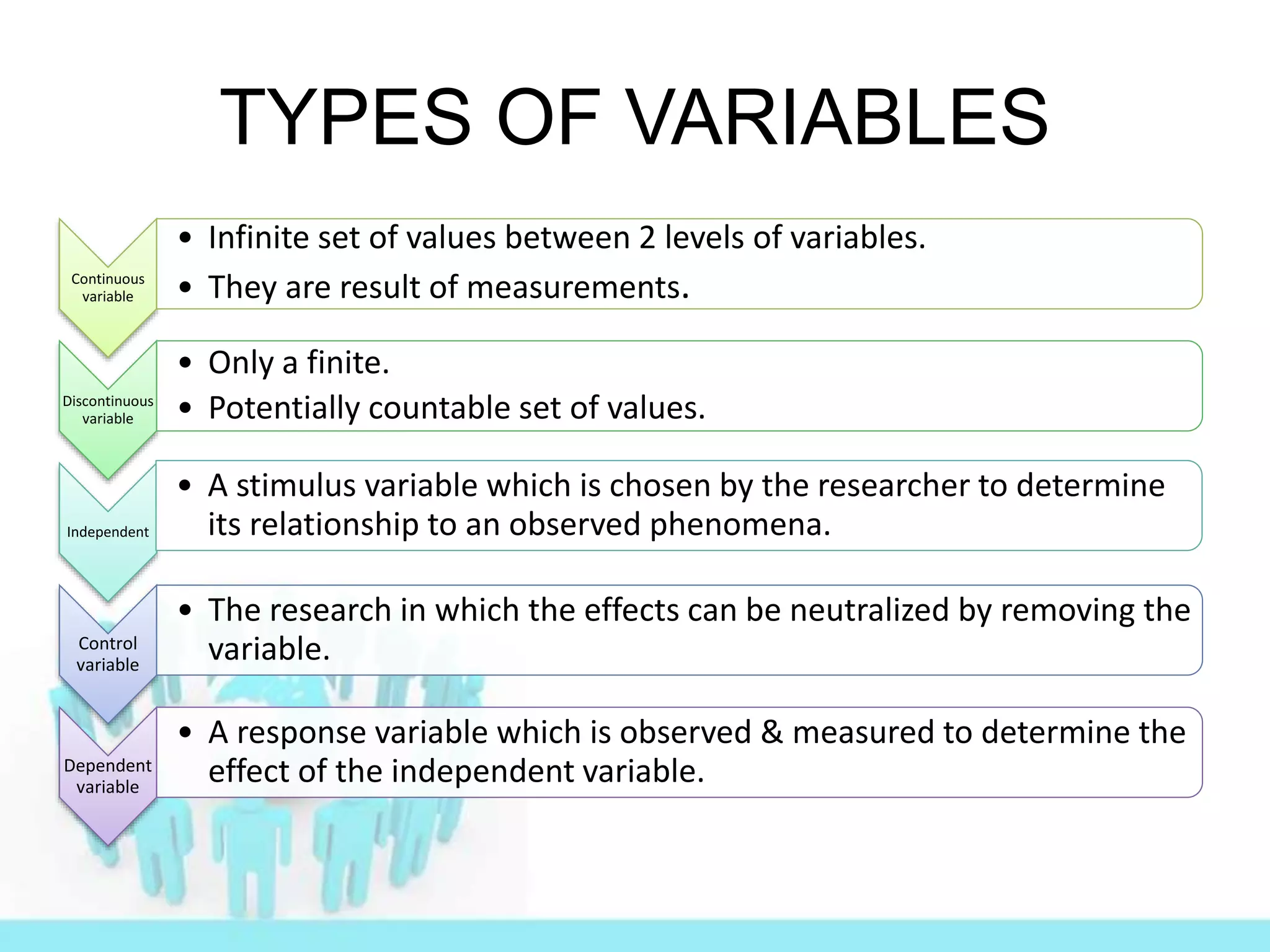 TYPES OF VARIABLES

Continuous variable

• Infinite set of values between 2 levels of variables.
• They are result of measurements.

Discontinuous variable

• Only a finite.
• Potentially countable set of values.

Independent

• A stimulus variable which is chosen by the researcher to determine its relationship to an observed phenomena.

Control variable

• The research in which the effects can be neutralized by removing the variable.

Dependent variable

• A response variable which is observed & measured to determine the effect of the independent variable.